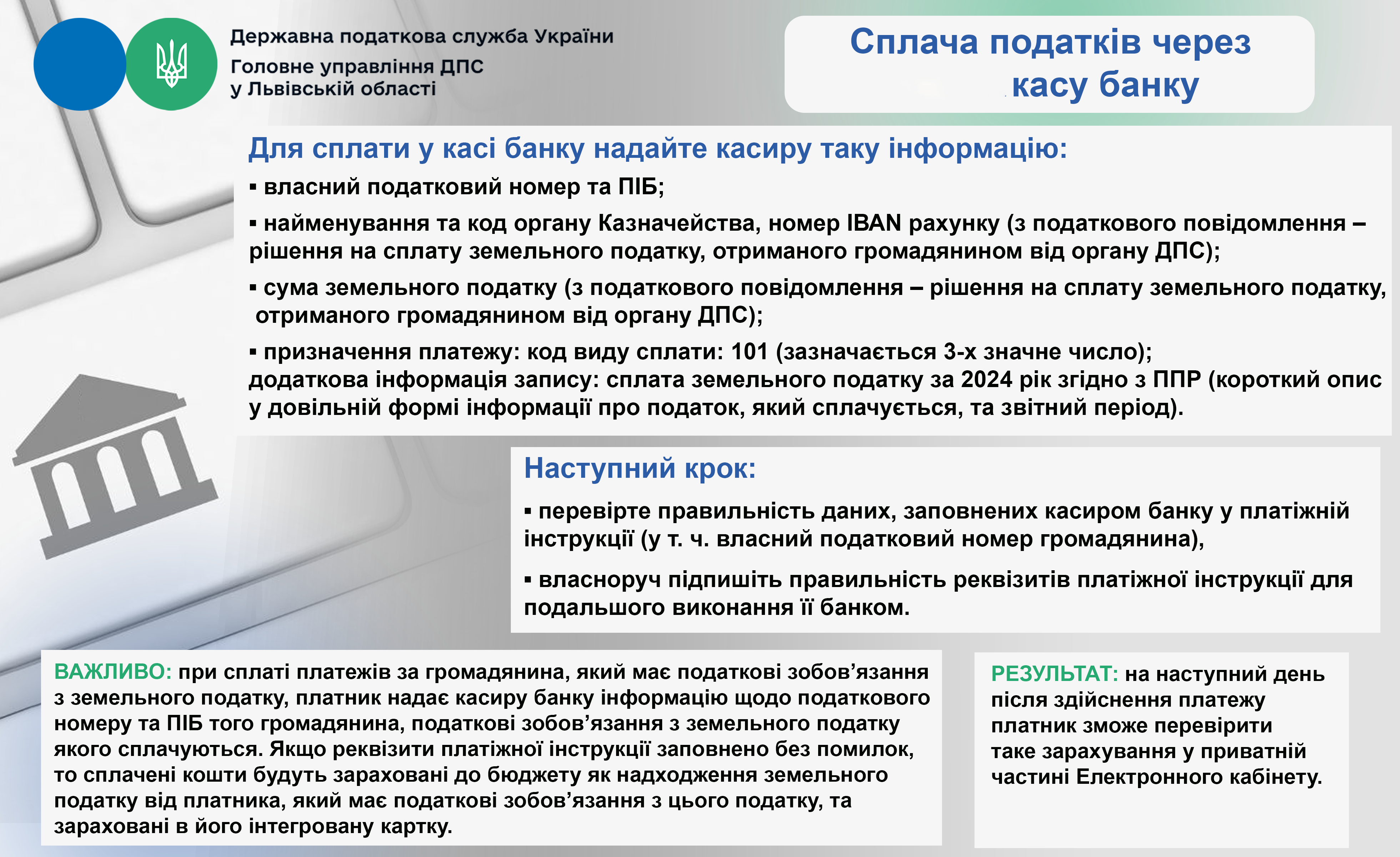 Державна податкова служба України
Головне управління ДПС
у Львівській області

Сплача податків через касу банку

Для сплати у касі банку надайте касиру таку інформацію:

▪ власний податковий номер та ПІБ;

▪ найменування та код органу Казначейства, номер IBAN рахунку (з податкового повідомлення – рішення на сплату земельного податку, отриманого громадянином від органу ДПС);

▪ сума земельного податку (з податкового повідомлення – рішення на сплату земельного податку, отриманого громадянином від органу ДПС);

▪ призначення платежу: код виду сплати: 101 (зазначається 3-х значне число); додаткова інформація запису: сплата земельного податку за 2024 рік згідно з ППР (короткий опис у довільній формі інформації про податок, який сплачується, та звітний період).

Наступний крок:

▪ перевірте правильність даних, заповнених касиром банку у платіжній інструкції (у т. ч. власний податковий номер громадянина),

▪ власноруч підпишіть правильність реквізитів платіжної інструкції для подальшого виконання її банком.

ВАЖЛИВО: при сплаті платежів за громадянина, який має податкові зобов’язання з земельного податку, платник надає касиру банку інформацію щодо податкового номеру та ПІБ того громадянина, податкові зобов’язання з земельного податку якого сплачуються. Якщо реквізити платіжної інструкції заповнено без помилок, то сплачені кошти будуть зараховані до бюджету як надходження земельного податку від платника, який має податкові зобов’язання з цього податку, та зараховані в його інтегровану картку.

РЕЗУЛЬТАТ: на наступний день після здійснення платежу платник зможе перевірити таке зарахування у приватній частині Електронного кабінету.